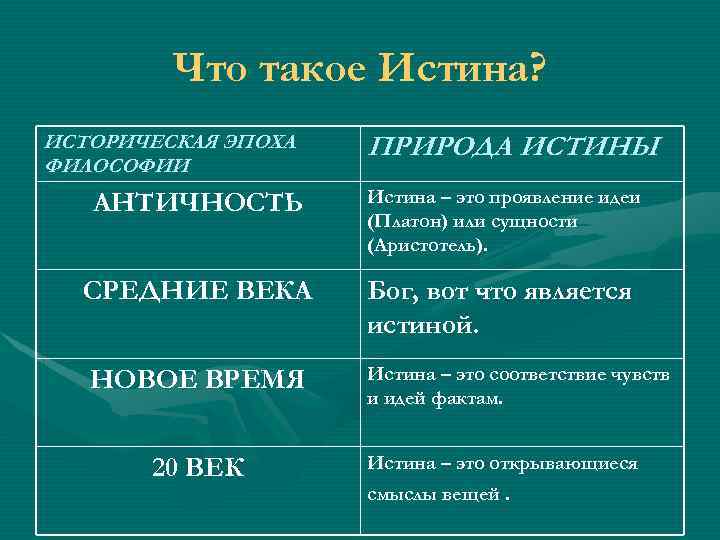 Что такое Истина?

| ИСТОРИЧЕСКАЯ ЭПОХА ФИЛОСОФИИ | ПРИРОДА ИСТИНЫ |
|---|---|
| АНТИЧНОСТЬ | Истина – это проявление идеи (Платон) или сущности (Аристотель). |
| СРЕДНИЕ ВЕКА | Бог, вот что является истиной. |
| НОВОЕ ВРЕМЯ | Истина – это соответствие чувств и идей фактам. |
| 20 ВЕК | Истина – это открывающиеся смыслы вещей . |